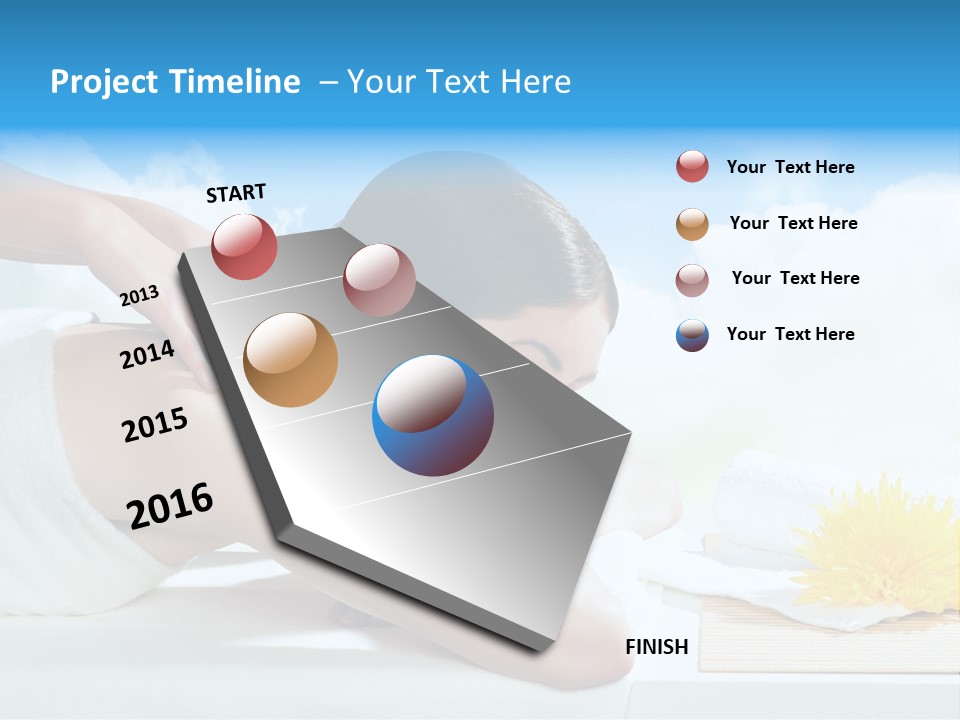 Project Timeline – Your Text Here

START

2013

2014

2015

2016

FINISH

Your Text Here

Your Text Here

Your Text Here

Your Text Here